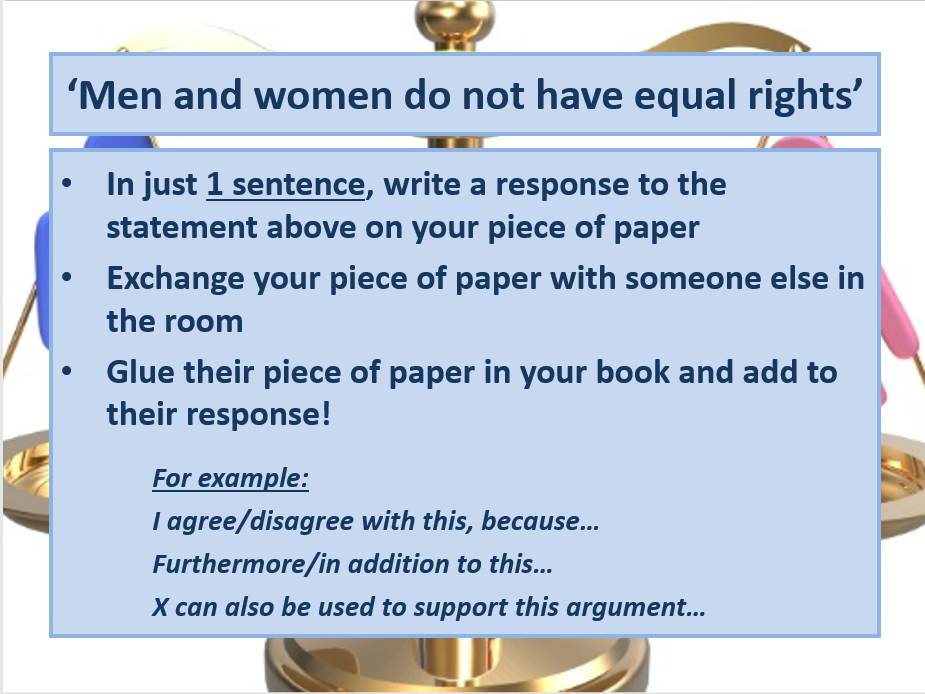 ‘Men and women do not have equal rights’

• In just 1 sentence, write a response to the statement above on your piece of paper
• Exchange your piece of paper with someone else in the room
• Glue their piece of paper in your book and add to their response!

For example:
I agree/disagree with this, because…
Furthermore/in addition to this…
X can also be used to support this argument…